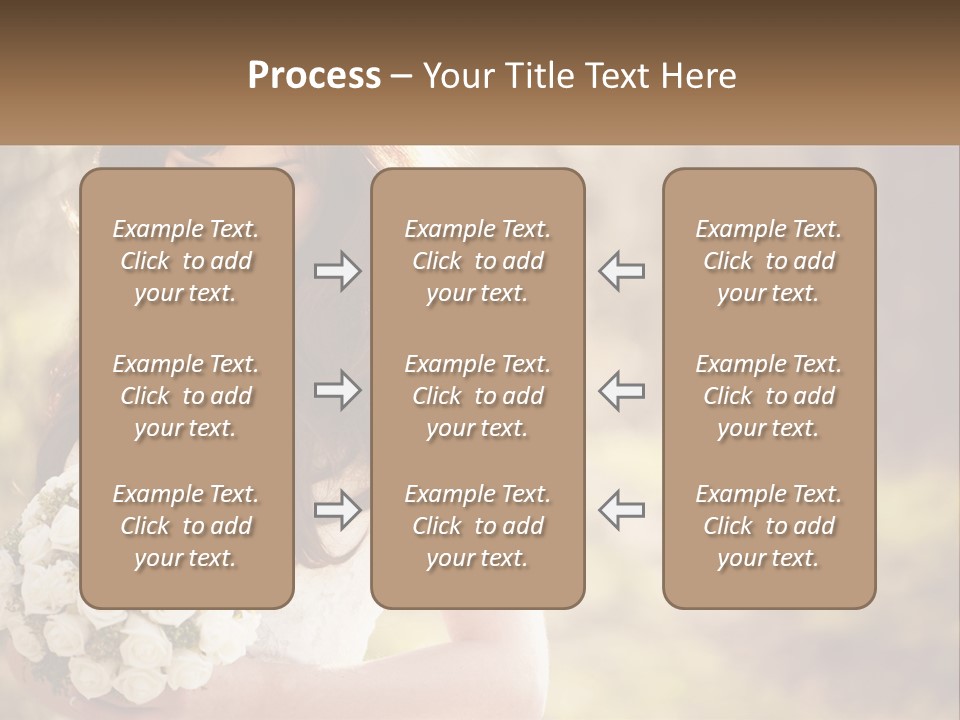 Process – Your Title Text Here

Example Text. Click to add your text.

Example Text. Click to add your text.

Example Text. Click to add your text.

Example Text. Click to add your text.

Example Text. Click to add your text.

Example Text. Click to add your text.

Example Text. Click to add your text.

Example Text. Click to add your text.

Example Text. Click to add your text.